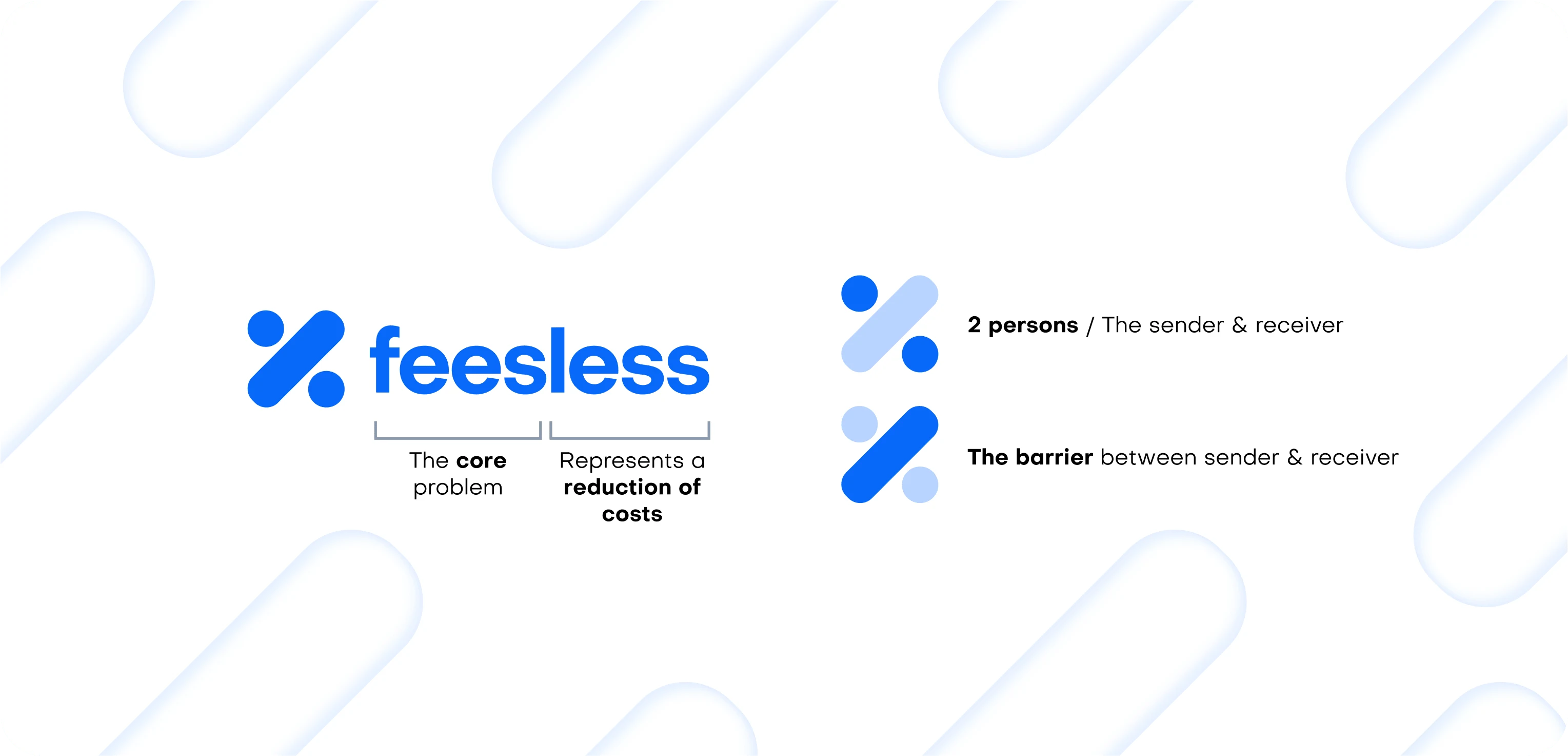 feesless

The core problem

Represents a reduction of costs

2 persons / The sender & receiver

The barrier between sender & receiver